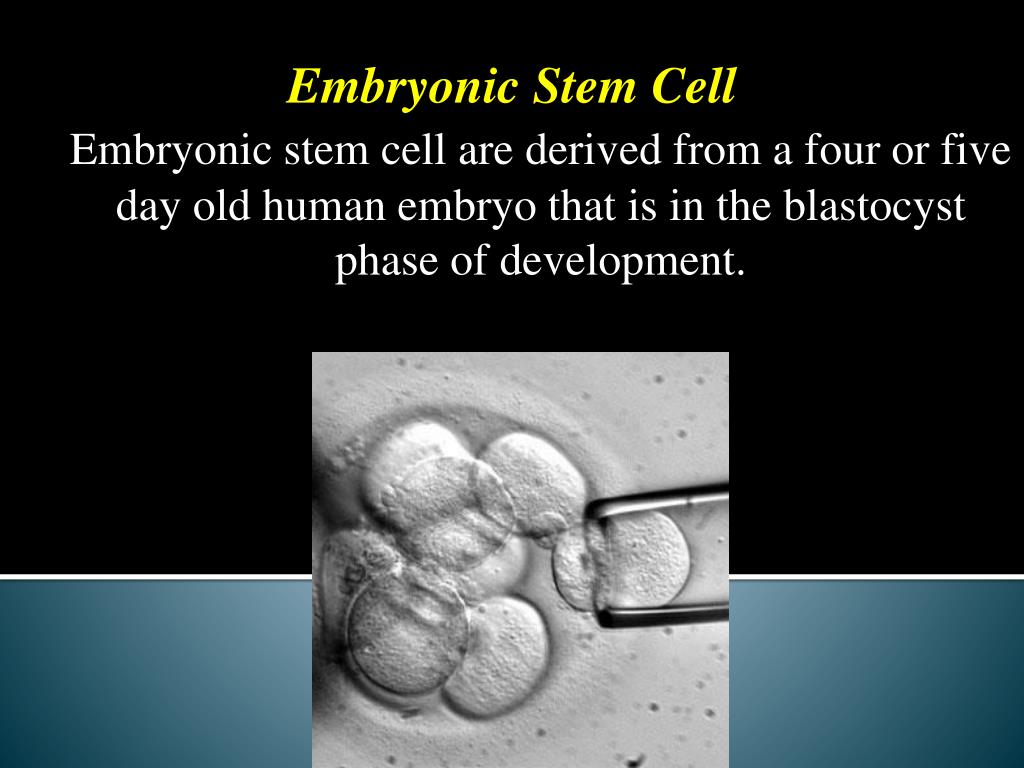 Embryonic Stem Cell

Embryonic stem cell are derived from a four or five day old human embryo that is in the blastocyst phase of development.